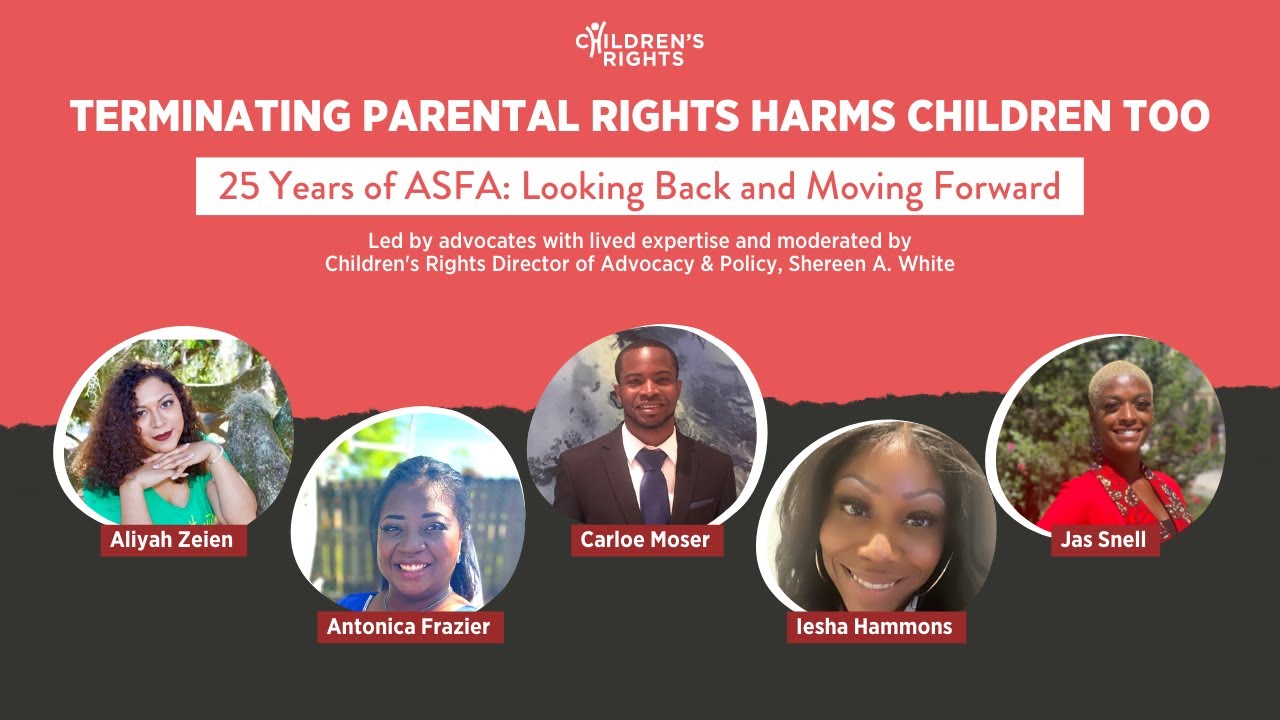 CHILDREN'S RIGHTS

TERMINATING PARENTAL RIGHTS HARMS CHILDREN TOO

25 Years of ASFA: Looking Back and Moving Forward

Led by advocates with lived expertise and moderated by Children's Rights Director of Advocacy & Policy, Shereen A. White

Aliyah Zeien

Antonica Frazier

Carloe Moser

Iesha Hammons

Jas Snell